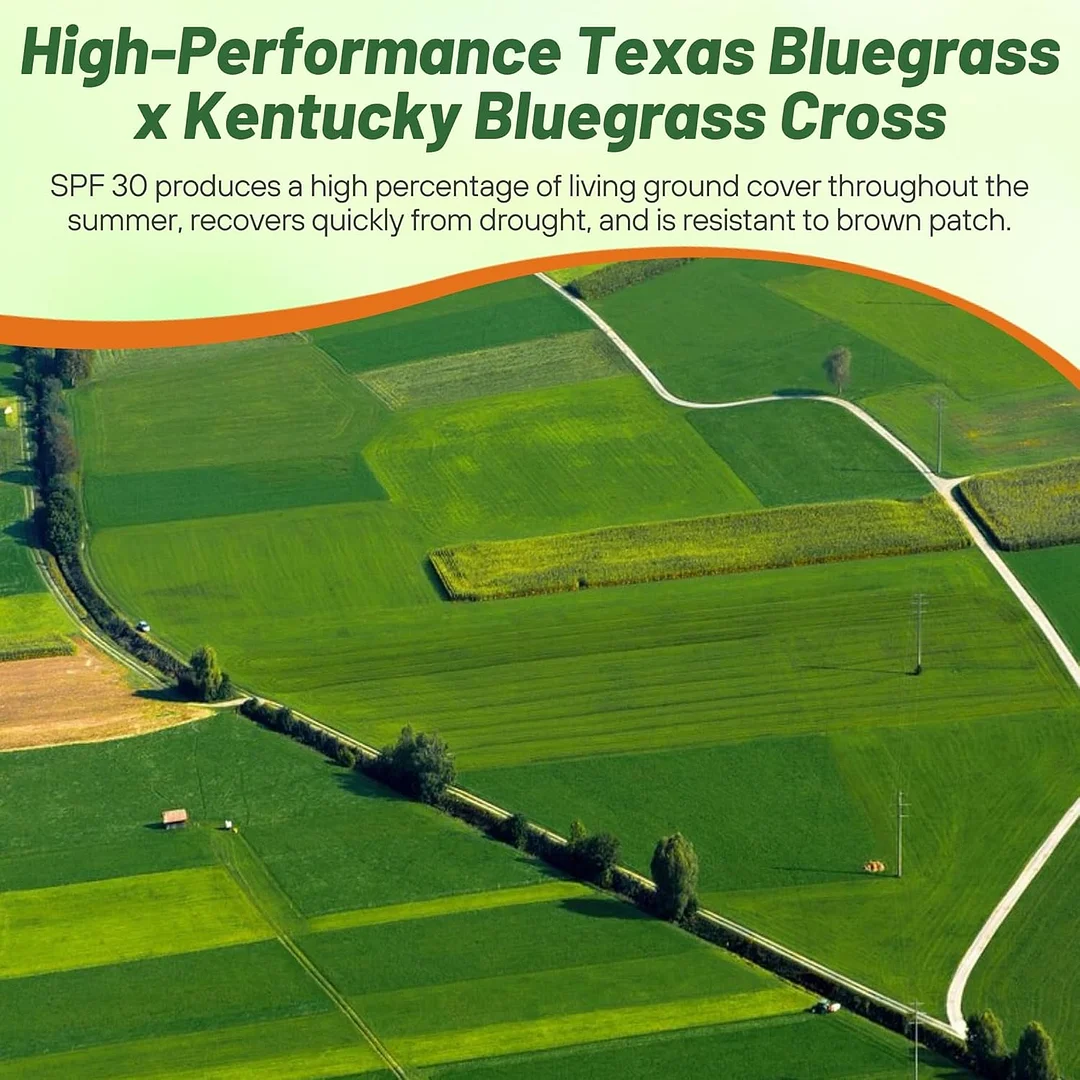 High-Performance Texas Bluegrass x Kentucky Bluegrass Cross

SPF 30 produces a high percentage of living ground cover throughout the summer, recovers quickly from drought, and is resistant to brown patch.